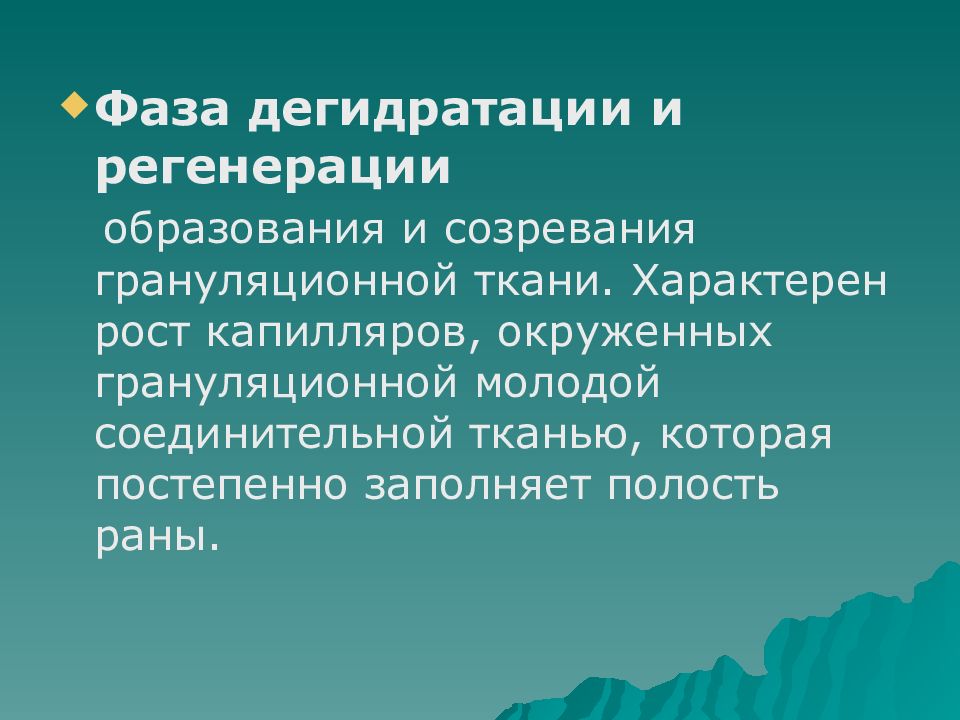 Фаза дегидратации и регенерации

образования и созревания грануляционной ткани. Характерен рост капилляров, окруженных грануляционной молодой соединительной тканью, которая постепенно заполняет полость раны.